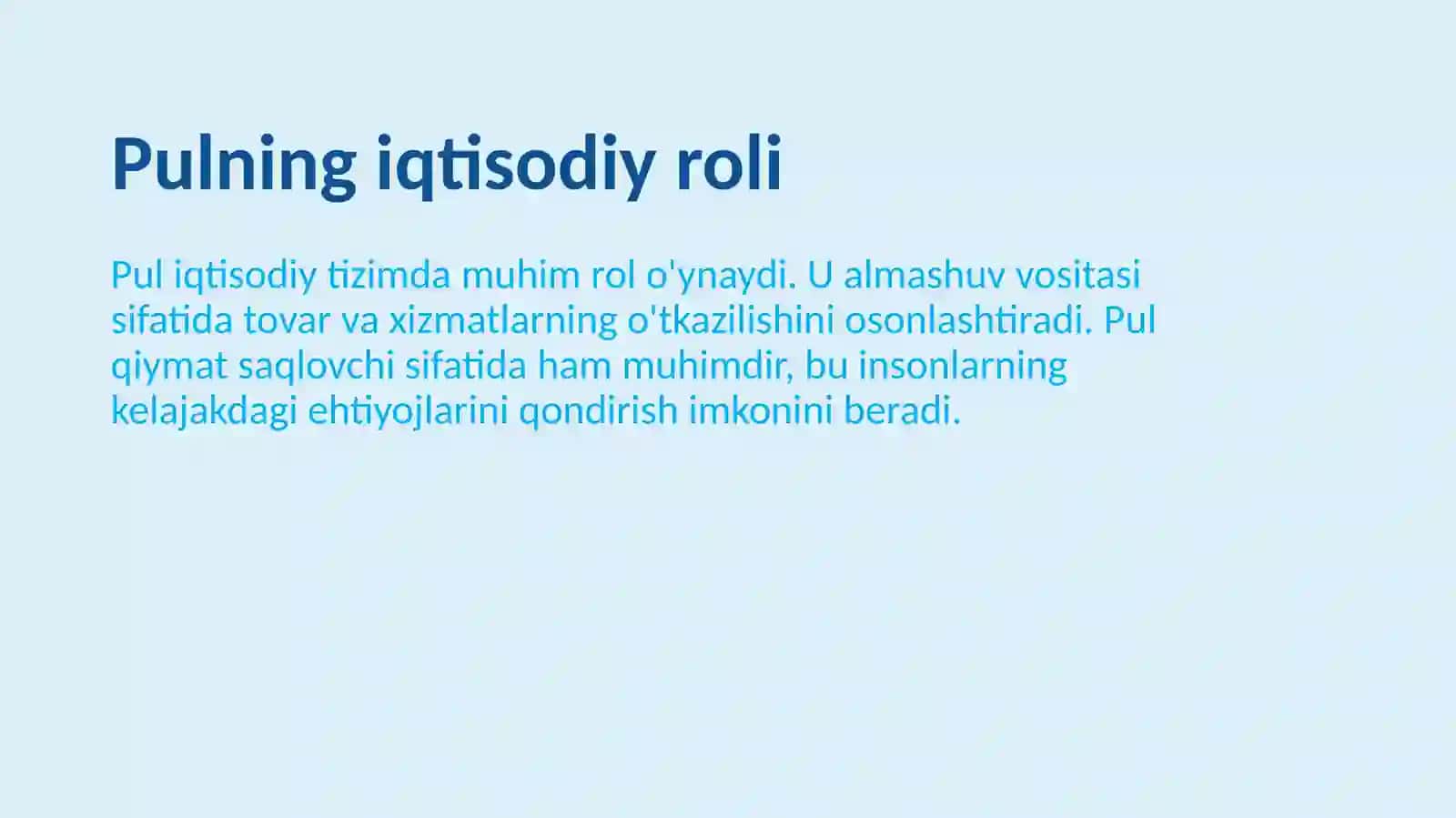 Pulning iqtisodiy roli

Pul iqtisodiy tizimda muhim rol o'ynaydi. U almashuv vositasi sifatida tovar va xizmatlarning o'tkazilishini osonlashtiradi. Pul qiymat saqlovchi sifatida ham muhimdir, bu insonlarning kelajakdagi ehtiyojlarini qondirish imkonini beradi.